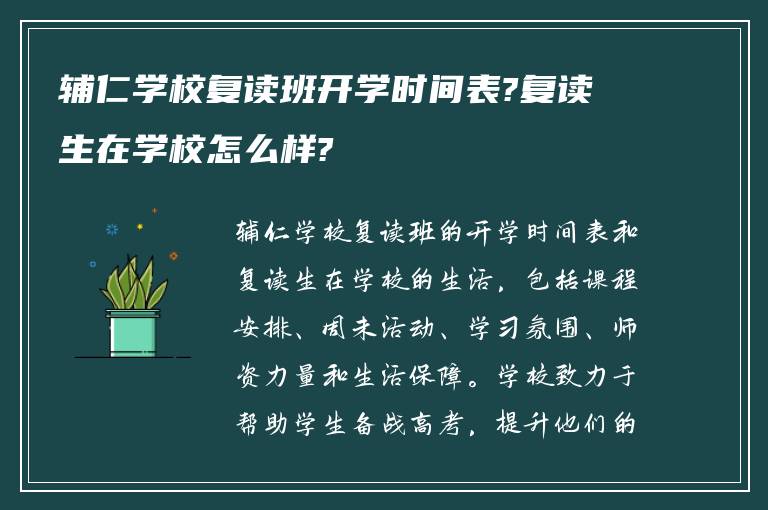 辅仁学校复读班开学时间表?复读生在学校怎么样?

辅仁学校复读班的开学时间表和复读生在学校的生活，包括课程安排、周末活动、学习氛围、师资力量和生活保障。学校致力于帮助学生备战高考，提升他们的